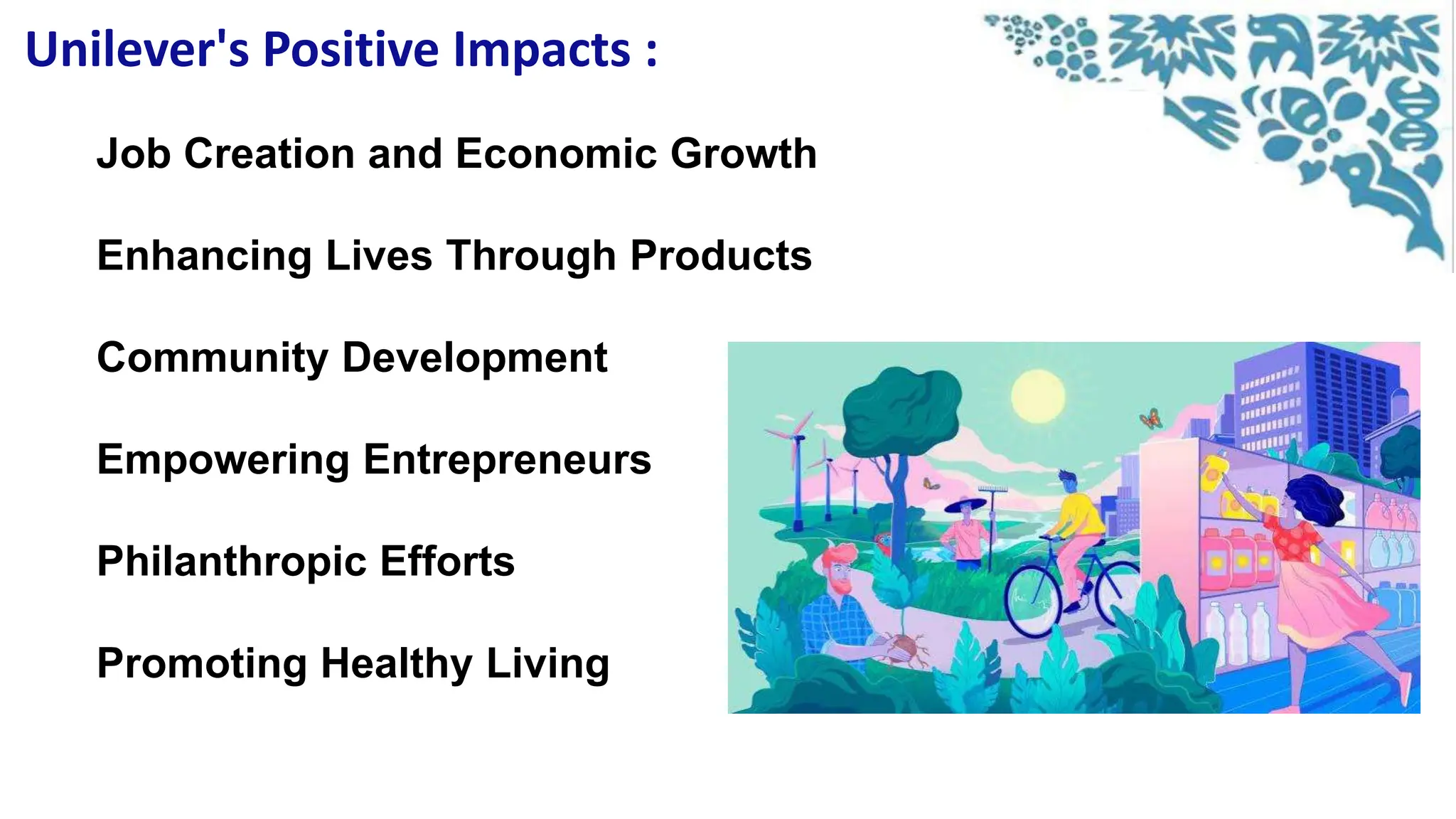 Unilever's Positive Impacts :

Job Creation and Economic Growth

Enhancing Lives Through Products

Community Development

Empowering Entrepreneurs

Philanthropic Efforts

Promoting Healthy Living